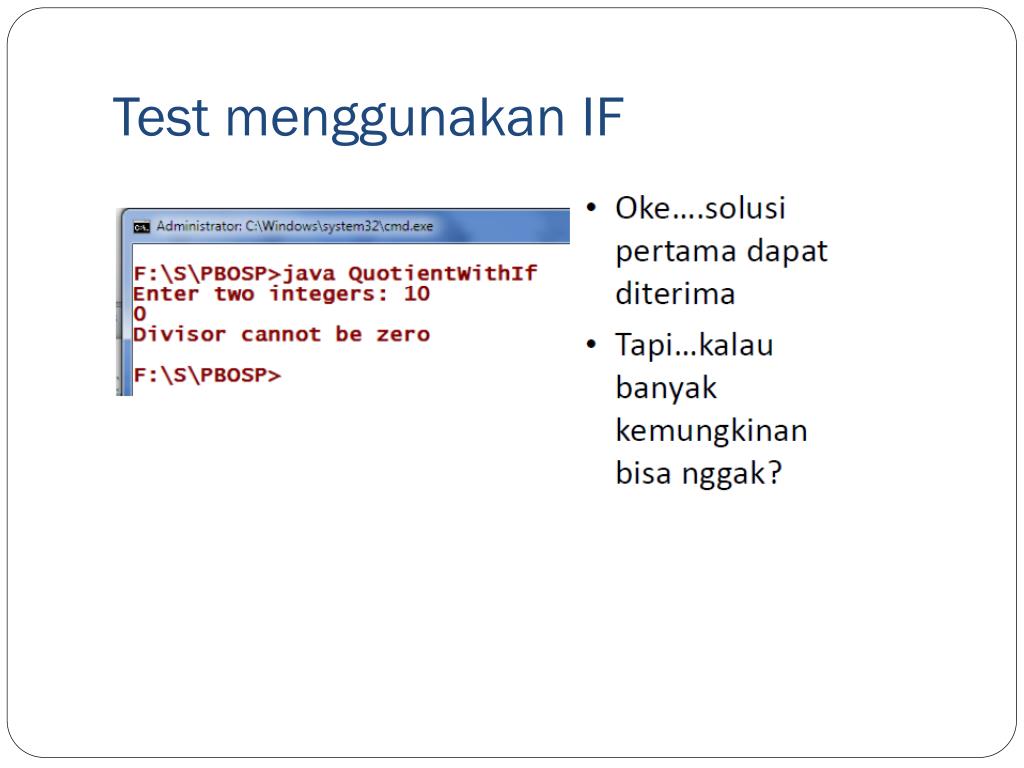 Test menggunakan IF

Administrator: C:\Windows\system32\cmd.exe

F:\S\PBOSP>java QuotientWithIf
Enter two integers: 10
0
Divisor cannot be zero

F:\S\PBOSP>

• Oke….solusi pertama dapat diterima
• Tapi…kalau banyak kemungkinan bisa nggak?